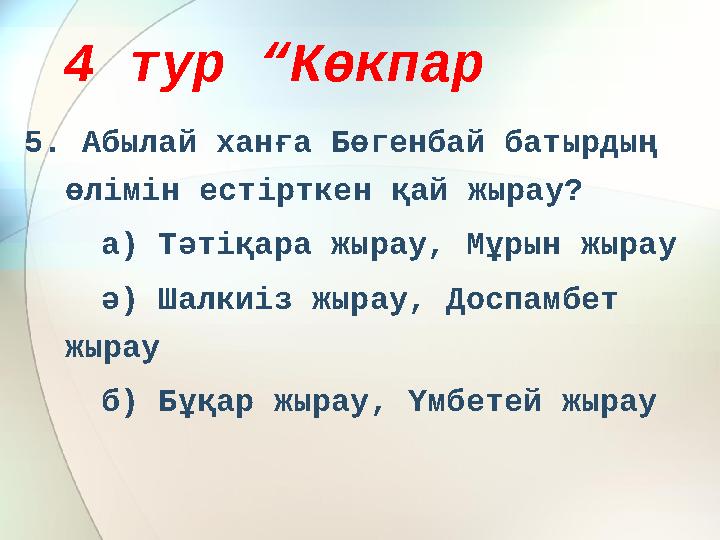 4 тур “Көкпар

5. Абылай ханға Бөгенбай батырдың өлімін естірткен қай жырау?

а) Тәтіқара жырау, Мұрын жырау

ә) Шалкиіз жырау, Доспамбет жырау

б) Бұқар жырау, Үмбетей жырау